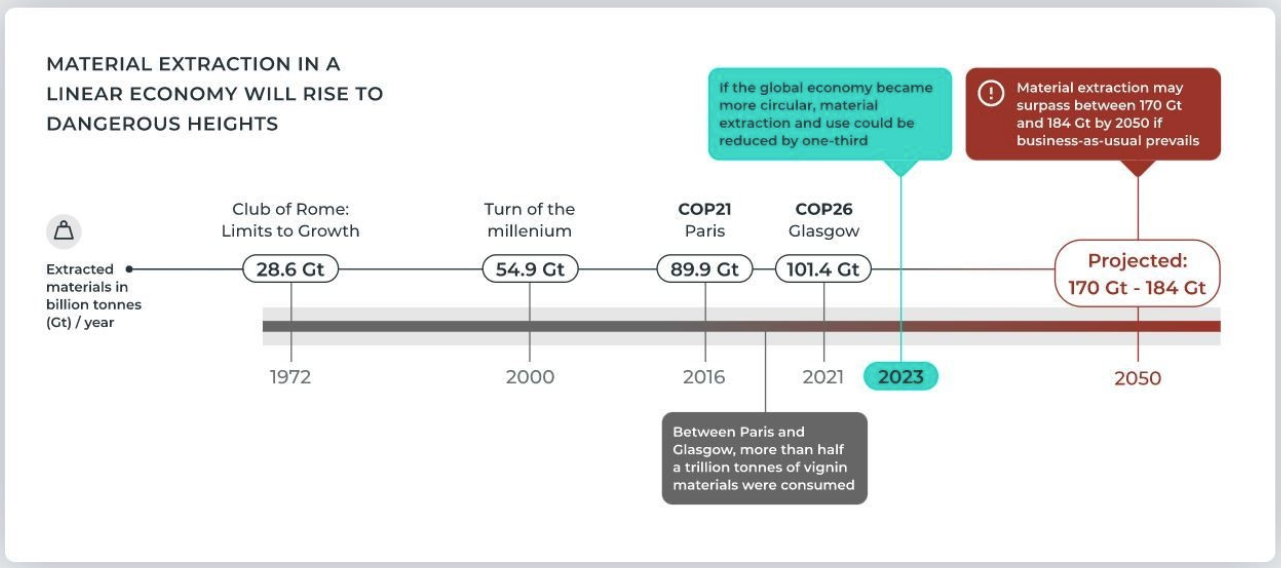 MATERIAL EXTRACTION IN A LINEAR ECONOMY WILL RISE TO DANGEROUS HEIGHTS

If the global economy became more circular, material extraction and use could be reduced by one-third

Material extraction may surpass between 170 Gt and 184 Gt by 2050 if business-as-usual prevails

Extracted materials in billion tonnes (Gt) / year

Club of Rome: Limits to Growth
28.6 Gt
1972

Turn of the millenium
54.9 Gt
2000

COP21
Paris
89.9 Gt
2016

COP26
Glasgow
101.4 Gt
2021

2023

Projected:
170 Gt - 184 Gt
2050

Between Paris and Glasgow, more than half a trillion tonnes of vignin materials were consumed